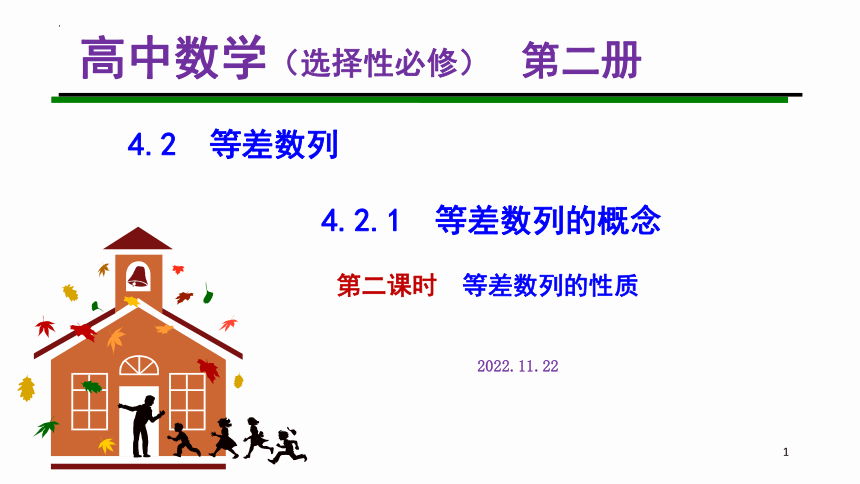 高中数学（选择性必修） 第二册

4.2 等差数列

4.2.1 等差数列的概念

第二课时 等差数列的性质

2022.11.22

1